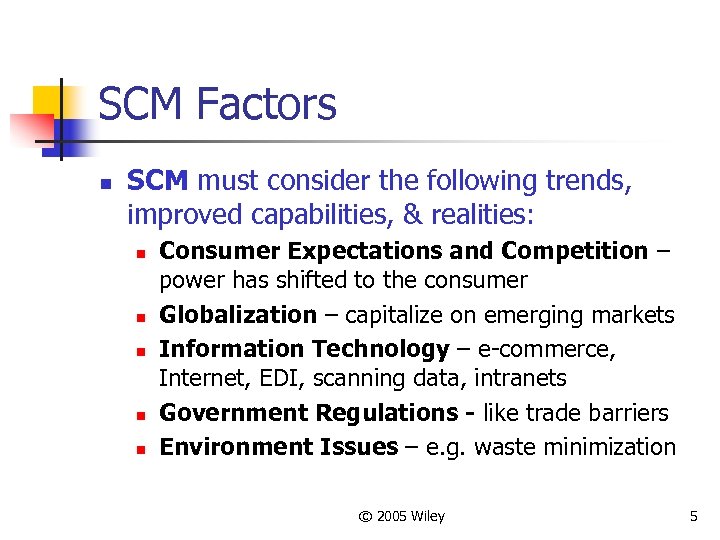 SCM Factors

SCM must consider the following trends, improved capabilities, & realities:

Consumer Expectations and Competition – power has shifted to the consumer

Globalization – capitalize on emerging markets

Information Technology – e-commerce, Internet, EDI, scanning data, intranets

Government Regulations - like trade barriers

Environment Issues – e.g. waste minimization

© 2005 Wiley

5